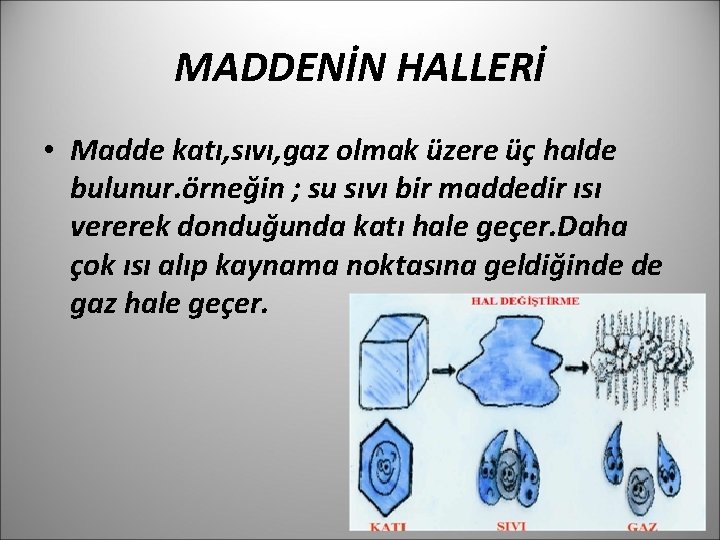 MADDENİN HALLERİ

• Madde katı,sıvı,gaz olmak üzere üç halde bulunur.örneğin ; su sıvı bir maddedir ısı vererek donduğunda katı hale geçer.Daha çok ısı alıp kaynama noktasına geldiğinde de gaz hale geçer.

HAL DEĞİŞTİRME

KATI

SIVI

GAZ